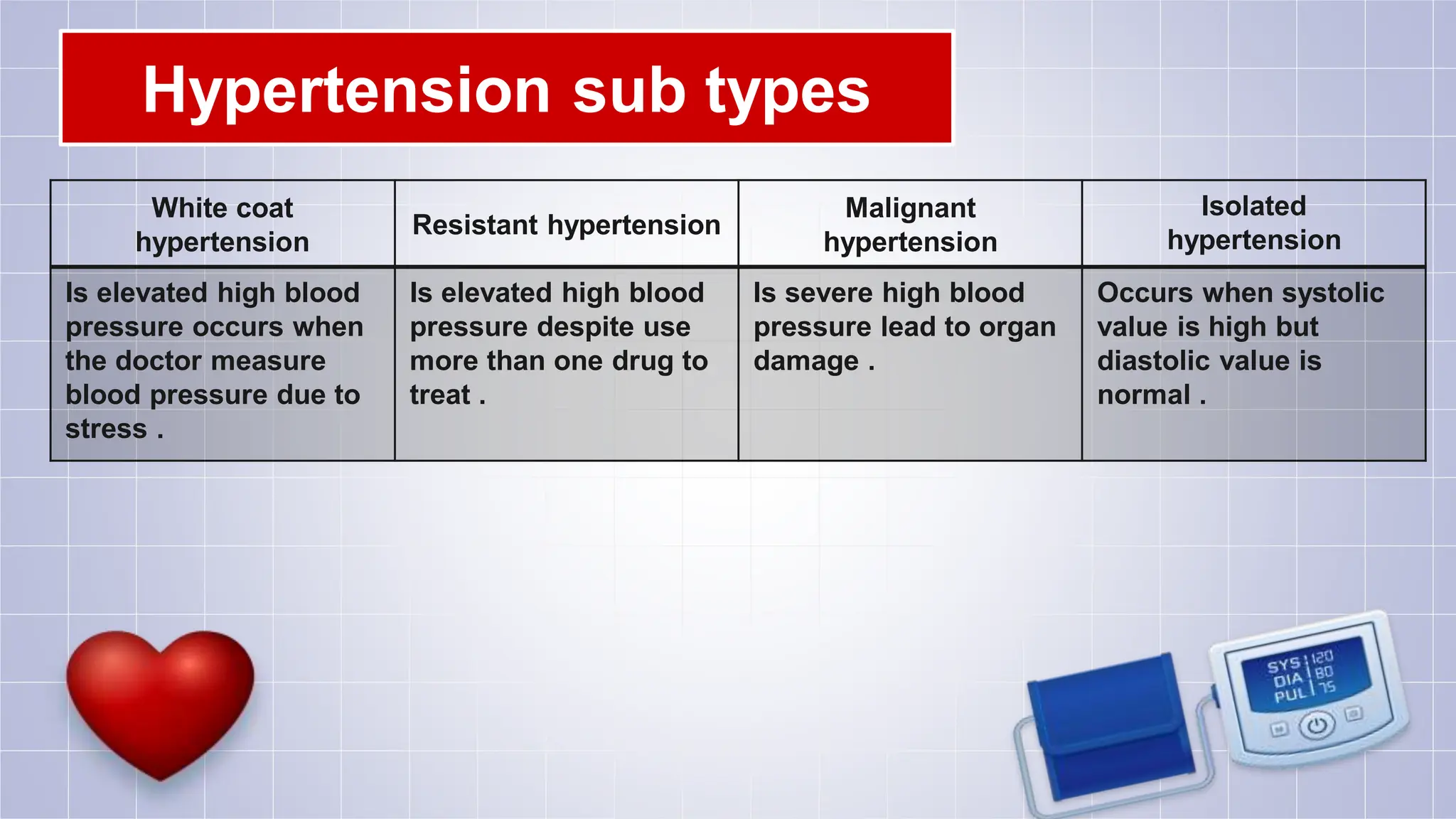 Hypertension sub types

| White coat hypertension | Resistant hypertension | Malignant hypertension | Isolated hypertension |
|---|---|---|---|
| Is elevated high blood pressure occurs when the doctor measure blood pressure due to stress . | Is elevated high blood pressure despite use more than one drug to treat . | Is severe high blood pressure lead to organ damage . | Occurs when systolic value is high but diastolic value is normal . |

SYS 120
DIA 80
PUL 75